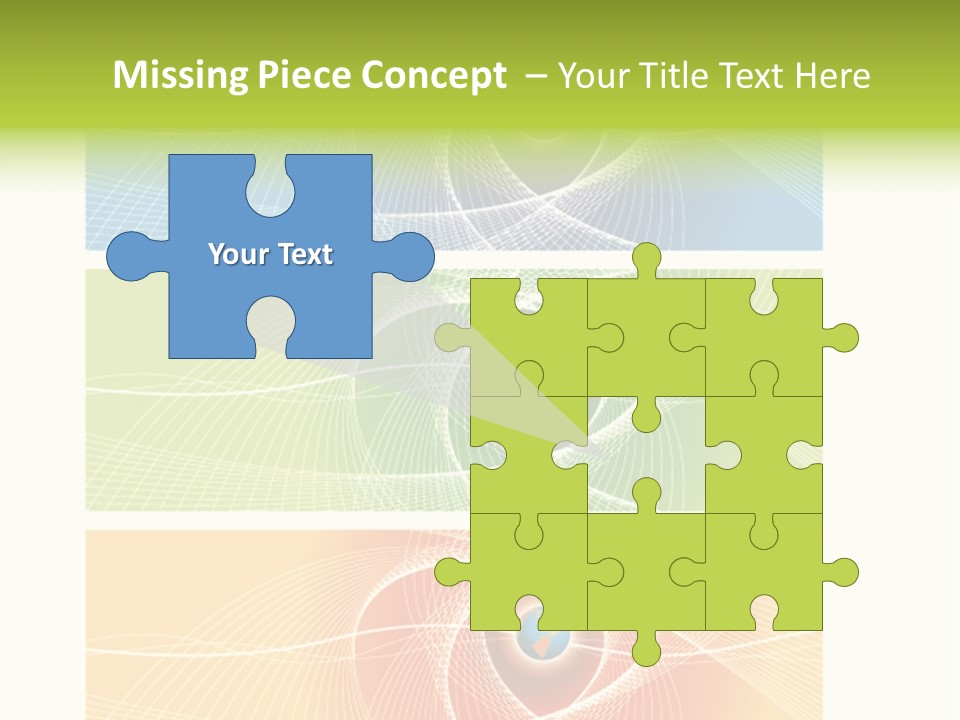 Missing Piece Concept – Your Title Text Here

Your Text